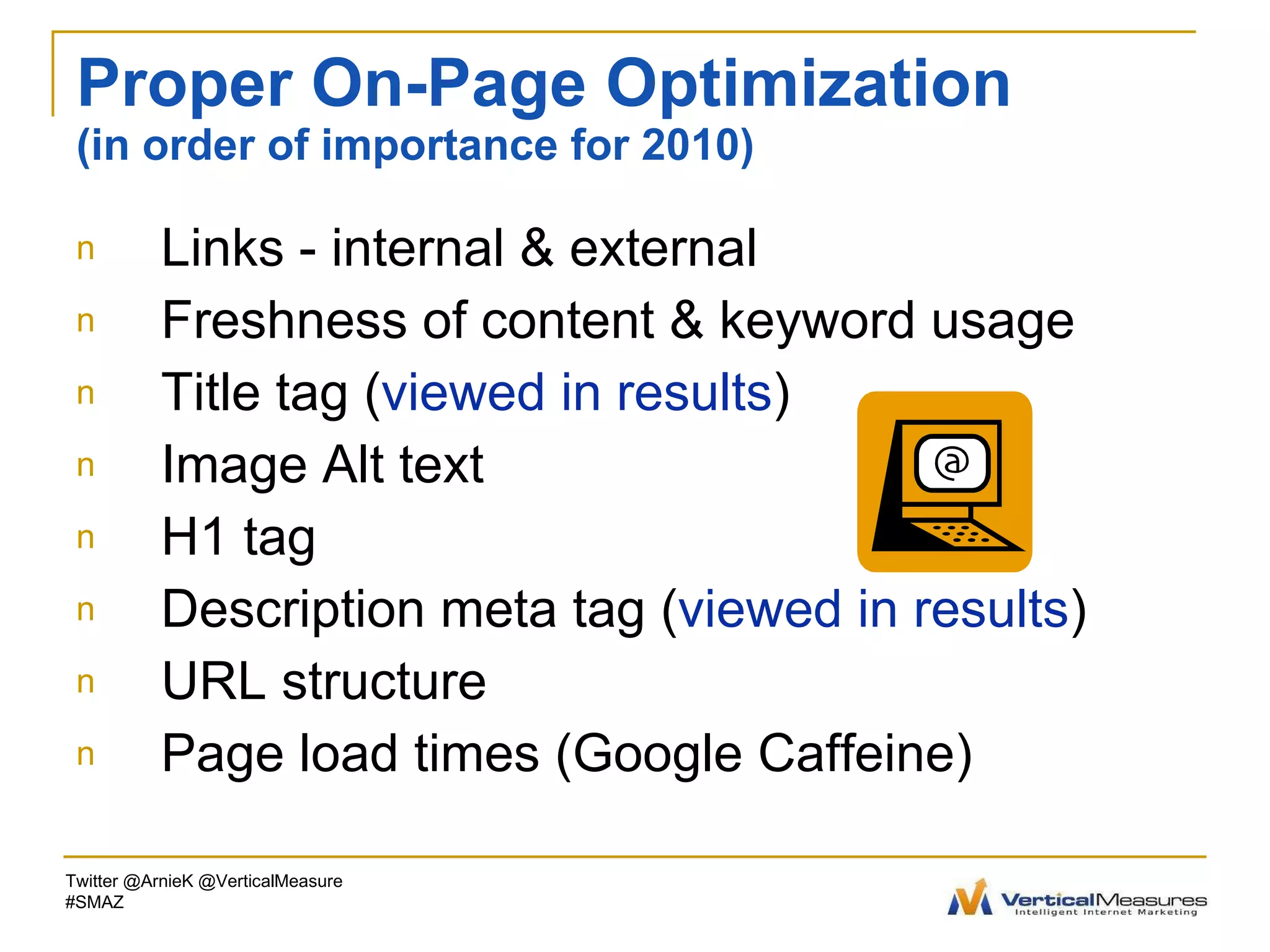 Proper On-Page Optimization
(in order of importance for 2010)

n Links - internal & external
n Freshness of content & keyword usage
n Title tag (viewed in results)
n Image Alt text
n H1 tag
n Description meta tag (viewed in results)
n URL structure
n Page load times (Google Caffeine)

@

Twitter @ArnieK @VerticalMeasure
#SMAZ

VerticalMeasures
Intelligent Internet Marketing